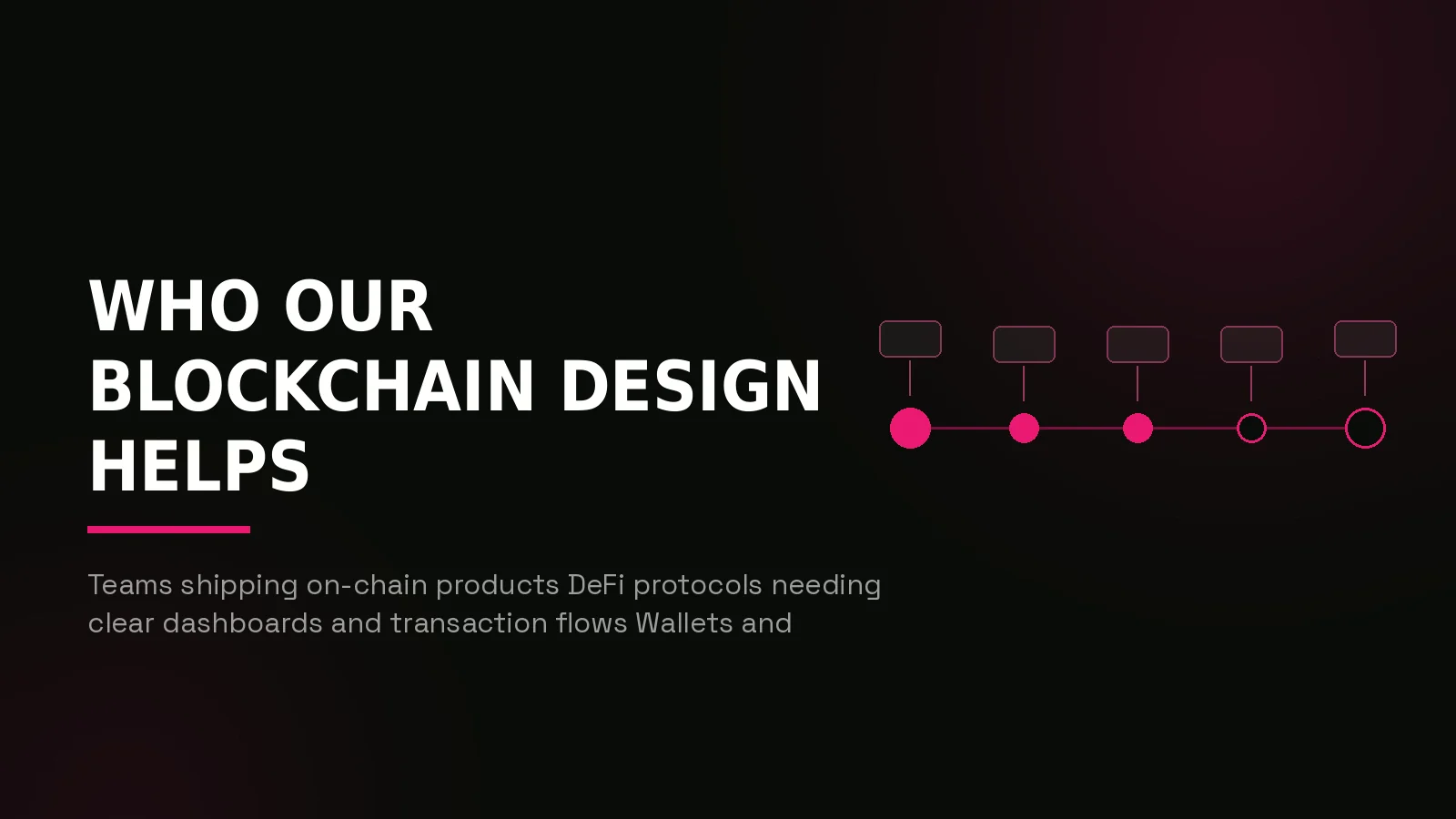 WHO OUR BLOCKCHAIN DESIGN HELPS

Teams shipping on-chain products DeFi protocols needing clear dashboards and transaction flows Wallets and